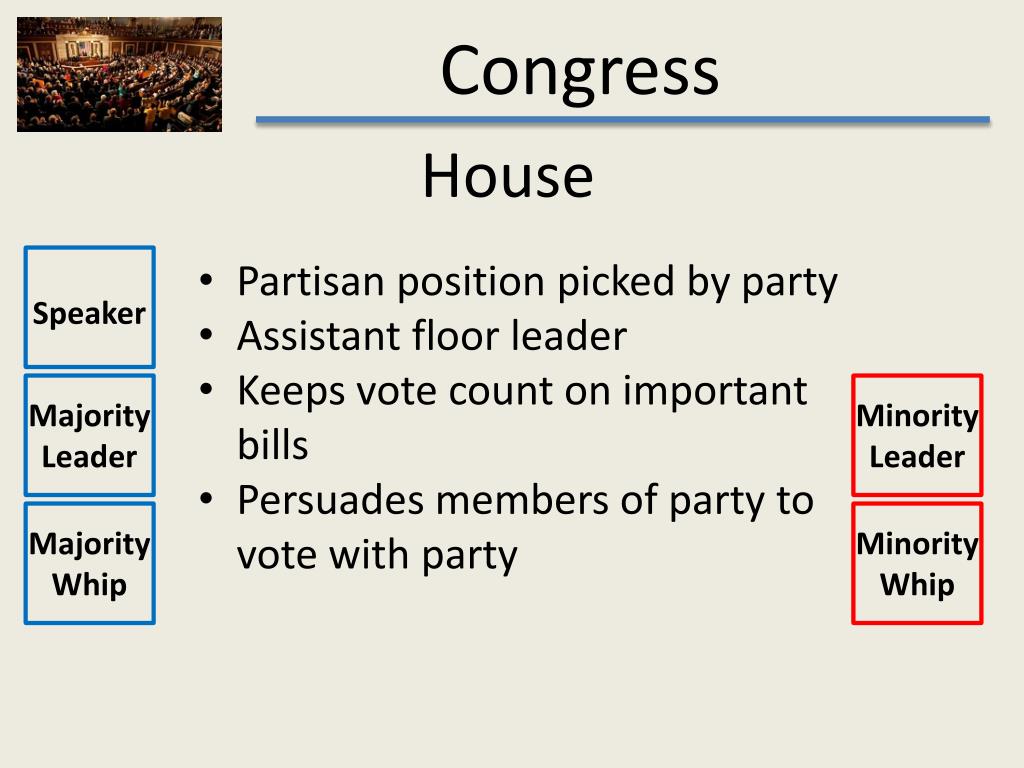 Congress

House

Speaker

Majority Leader

Majority Whip

• Partisan position picked by party
• Assistant floor leader
• Keeps vote count on important bills
• Persuades members of party to vote with party

Minority Leader

Minority Whip